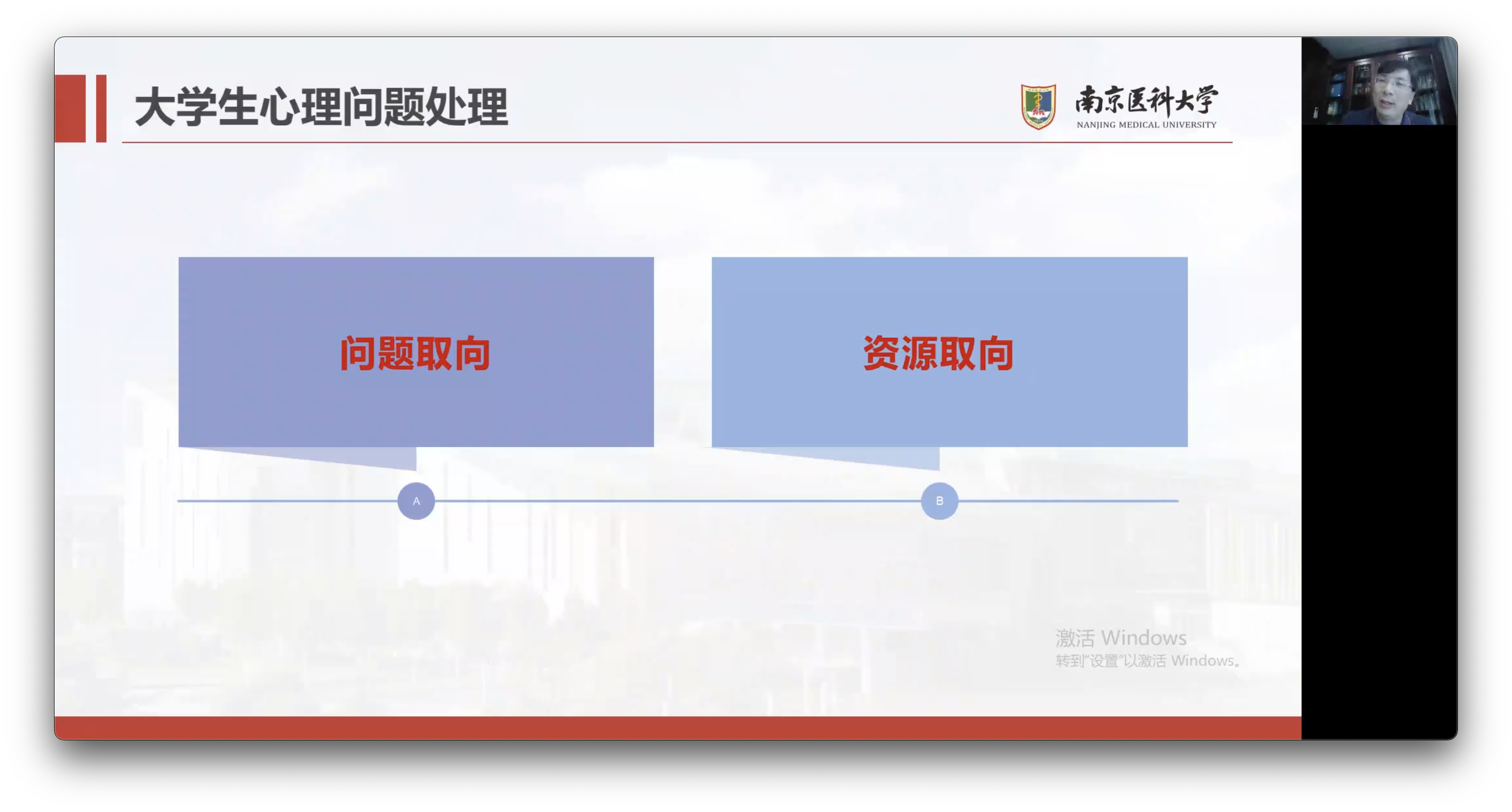 大学生心理问题处理

南京医科大学
NANJING MEDICAL UNIVERSITY

问题取向

资源取向

A

B

激活 Windows
转到"设置"以激活 Windows。